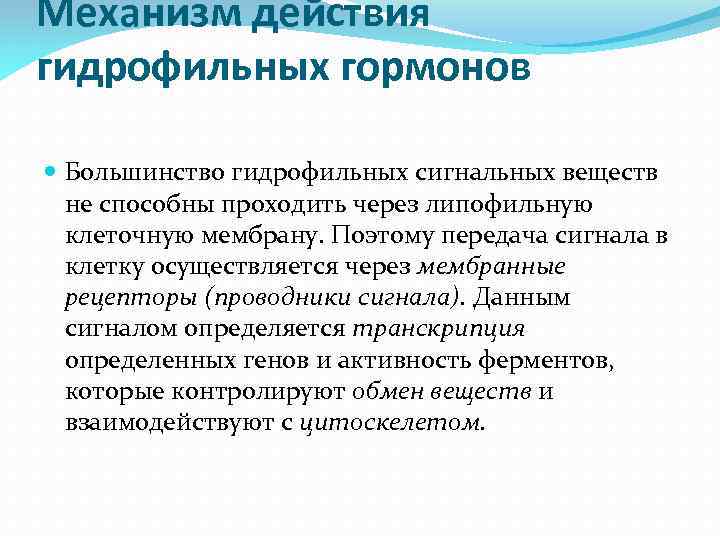 Механизм действия гидрофильных гормонов

Большинство гидрофильных сигнальных веществ не способны проходить через липофильную клеточную мембрану. Поэтому передача сигнала в клетку осуществляется через мембранные рецепторы (проводники сигнала). Данным сигналом определяется транскрипция определенных генов и активность ферментов, которые контролируют обмен веществ и взаимодействуют с цитоскелетом.